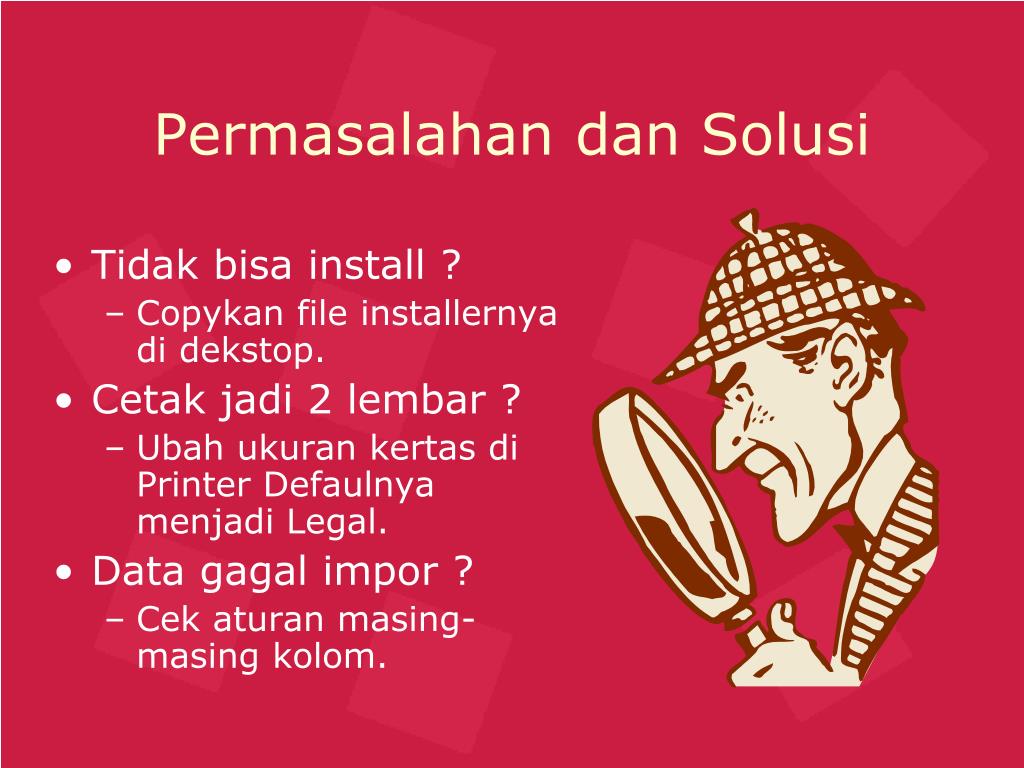 Permasalahan dan Solusi

• Tidak bisa install ?
  – Copykan file installernya di dekstop.
• Cetak jadi 2 lembar ?
  – Ubah ukuran kertas di Printer Defaulnya menjadi Legal.
• Data gagal impor ?
  – Cek aturan masing-masing kolom.